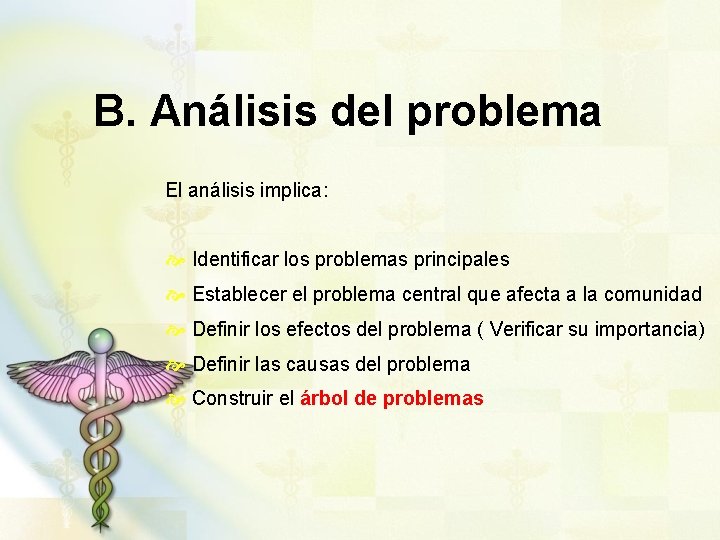 B. Análisis del problema

El análisis implica:

Identificar los problemas principales
Establecer el problema central que afecta a la comunidad
Definir los efectos del problema ( Verificar su importancia)
Definir las causas del problema
Construir el árbol de problemas